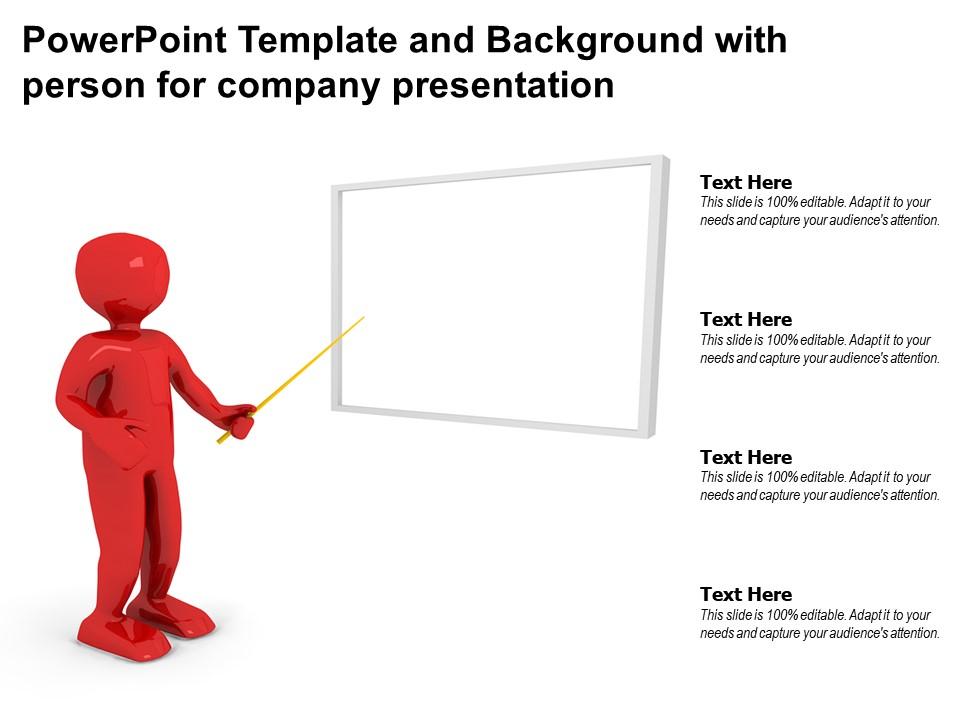 PowerPoint Template and Background with person for company presentation

Text Here
This slide is 100% editable. Adapt it to your needs and capture your audience's attention.

Text Here
This slide is 100% editable. Adapt it to your needs and capture your audience's attention.

Text Here
This slide is 100% editable. Adapt it to your needs and capture your audience's attention.

Text Here
This slide is 100% editable. Adapt it to your needs and capture your audience's attention.